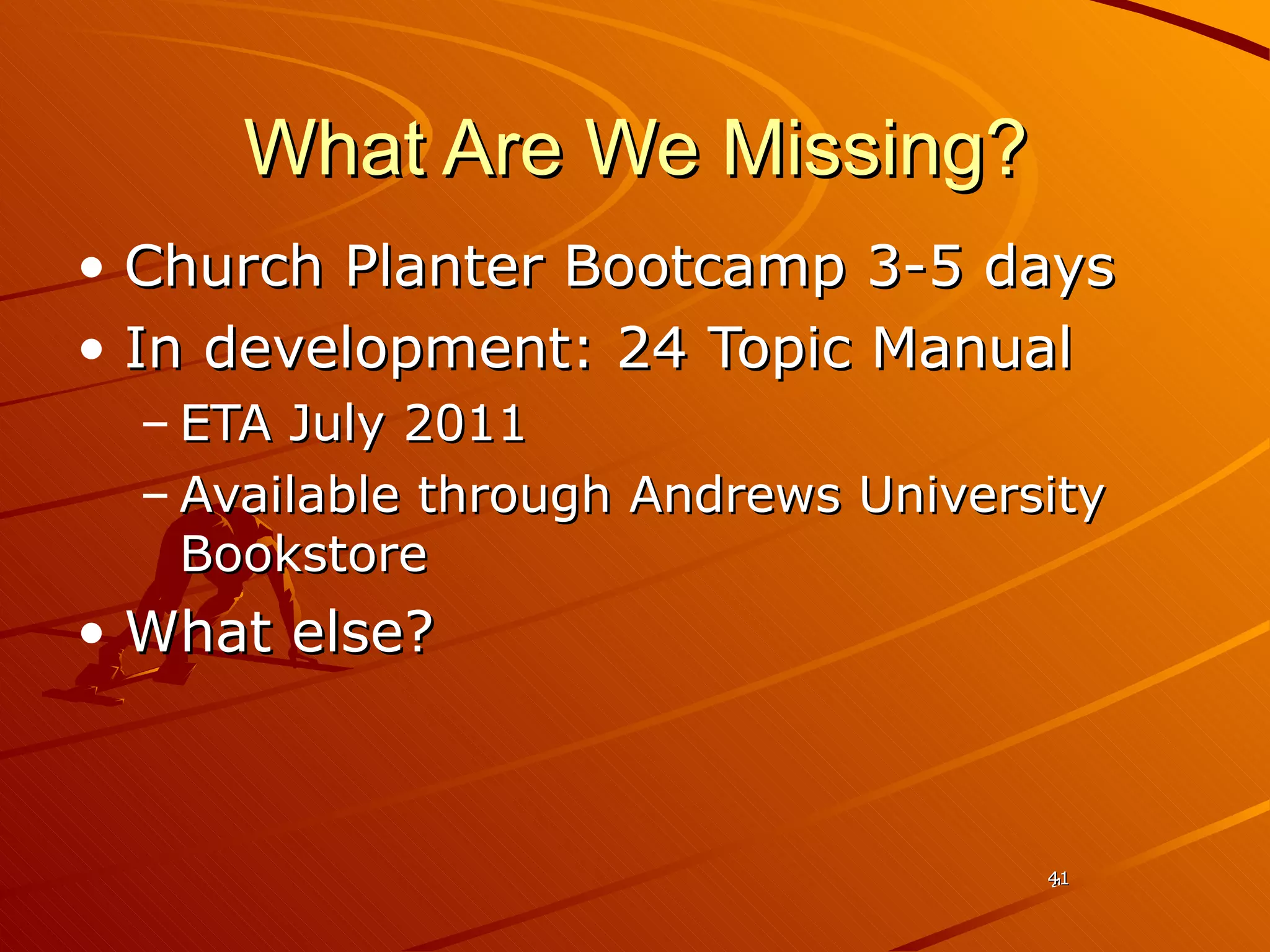 What Are We Missing?

• Church Planter Bootcamp 3-5 days
• In development: 24 Topic Manual
– ETA July 2011
– Available through Andrews University Bookstore
• What else?

41